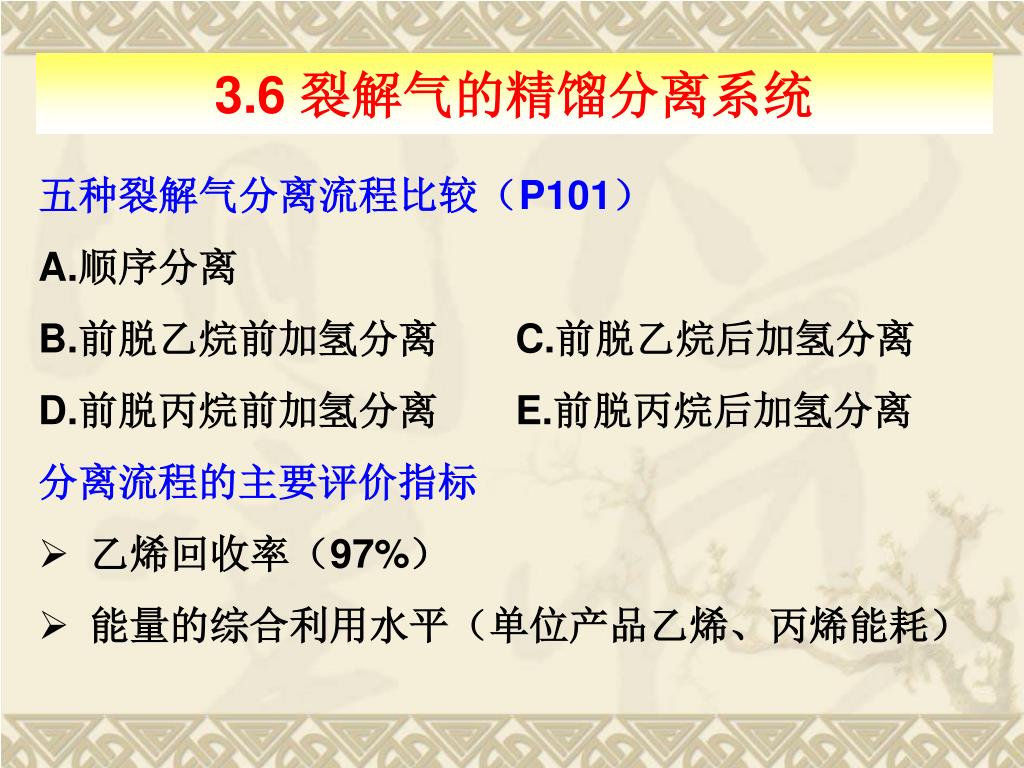 3.6 裂解气的精馏分离系统

五种裂解气分离流程比较（P101）

A.顺序分离

B.前脱乙烷前加氢分离　　C.前脱乙烷后加氢分离

D.前脱丙烷前加氢分离　　E.前脱丙烷后加氢分离

分离流程的主要评价指标

➢ 乙烯回收率（97%）

➢ 能量的综合利用水平（单位产品乙烯、丙烯能耗）